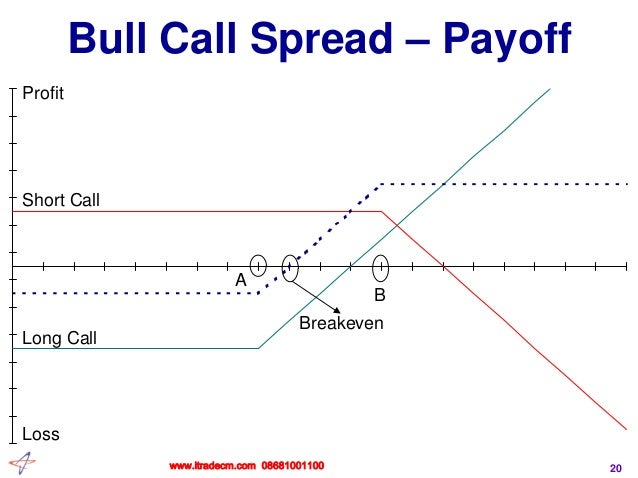 Bull Call Spread – Payoff

Profit

Short Call

A

B

Breakeven

Long Call

Loss

www.itradecm.com 08681001100

20